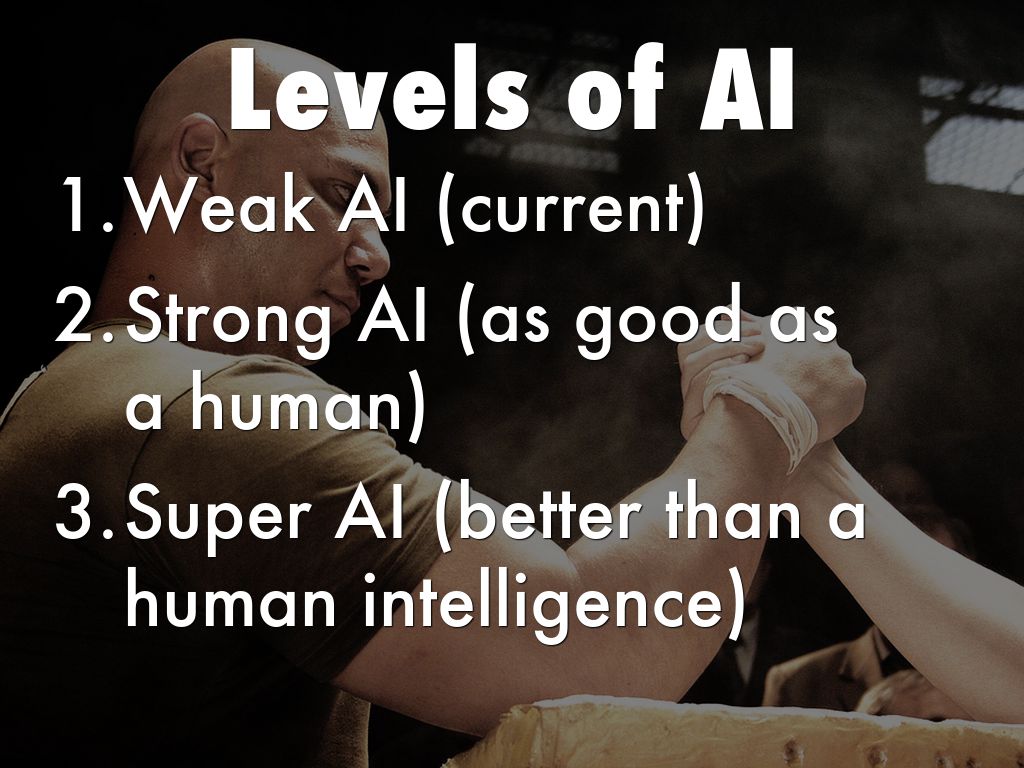 Levels of AI

1. Weak AI (current)
2. Strong AI (as good as a human)
3. Super AI (better than a human intelligence)